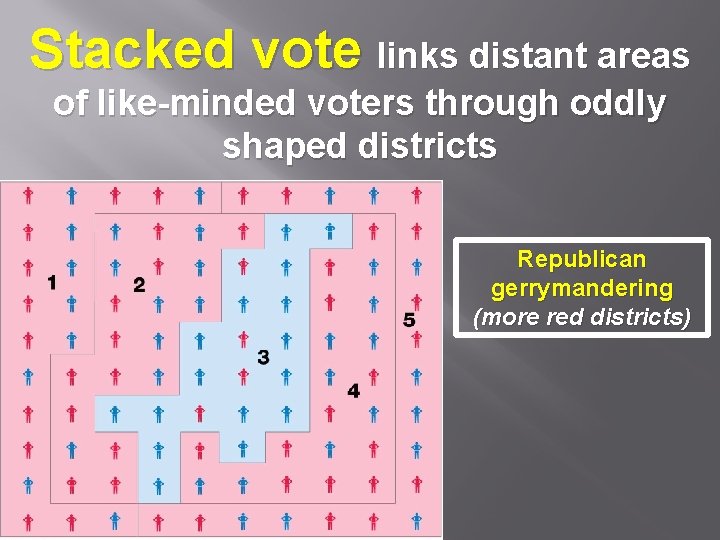 Stacked vote links distant areas of like-minded voters through oddly shaped districts

1
2
3
4
5

Republican gerrymandering (more red districts)